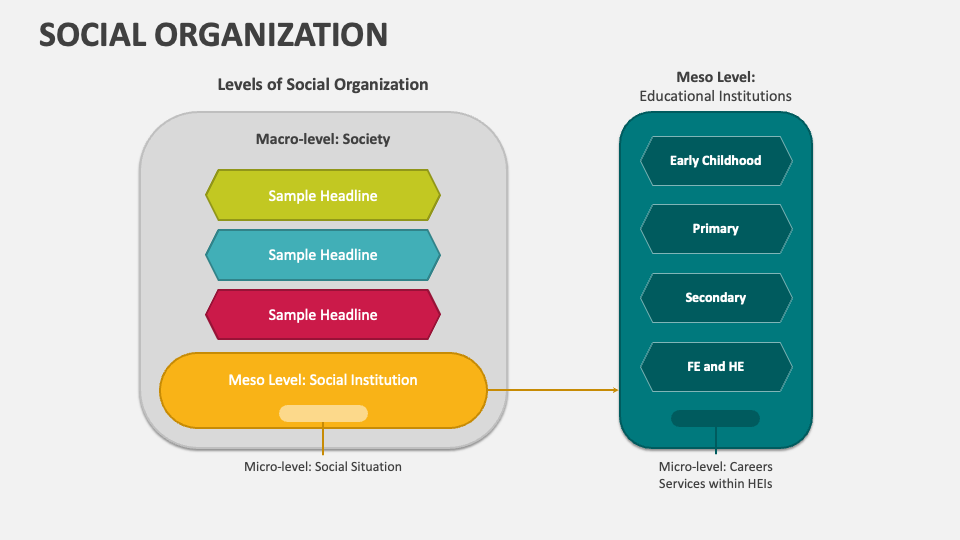 SOCIAL ORGANIZATION

Levels of Social Organization

Macro-level: Society

Sample Headline

Sample Headline

Sample Headline

Meso Level: Social Institution

Micro-level: Social Situation

Meso Level:
Educational Institutions

Early Childhood

Primary

Secondary

FE and HE

Micro-level: Careers Services within HEIs